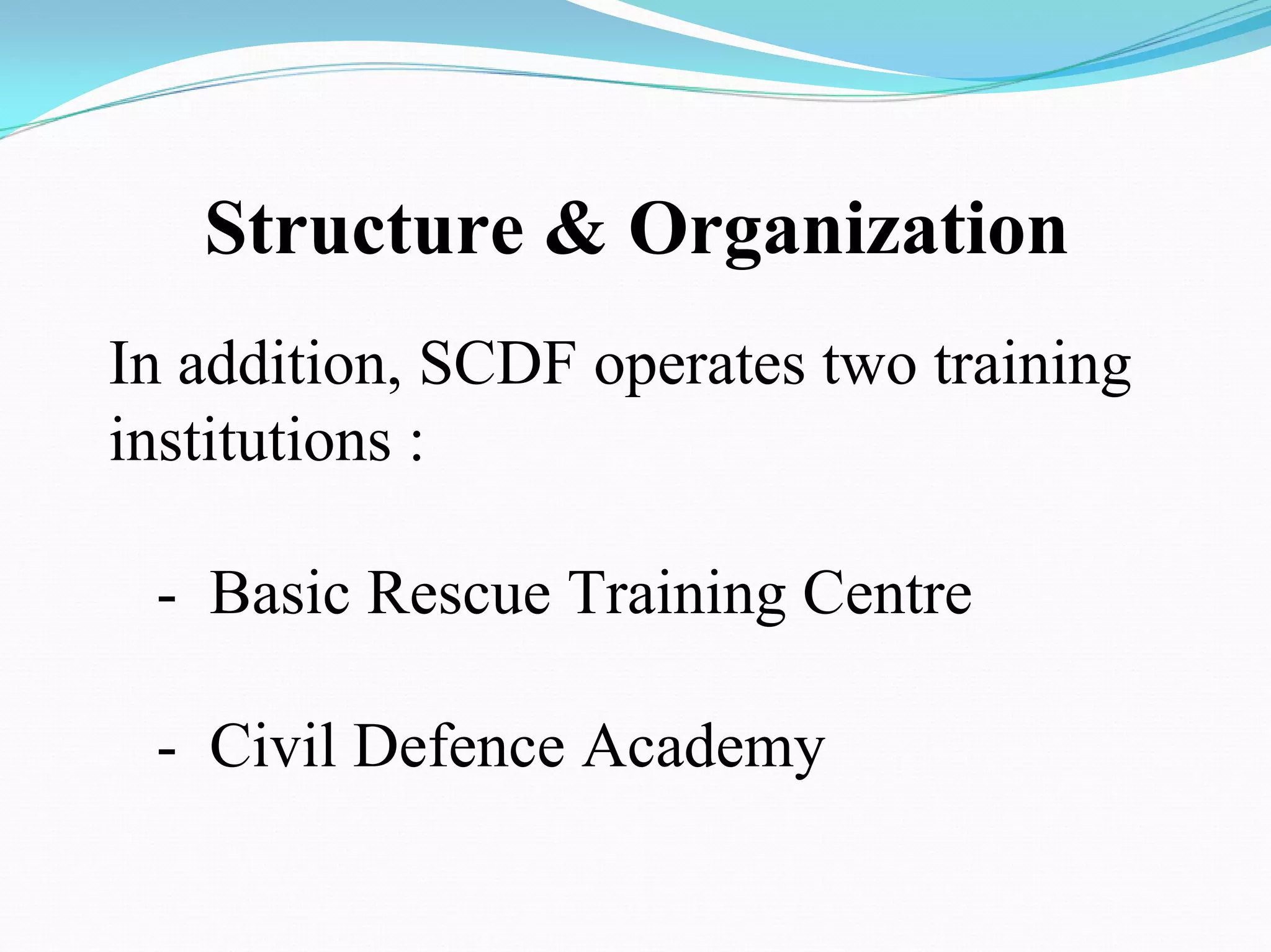 Structure & Organization

In addition, SCDF operates two training institutions :

- Basic Rescue Training Centre

- Civil Defence Academy